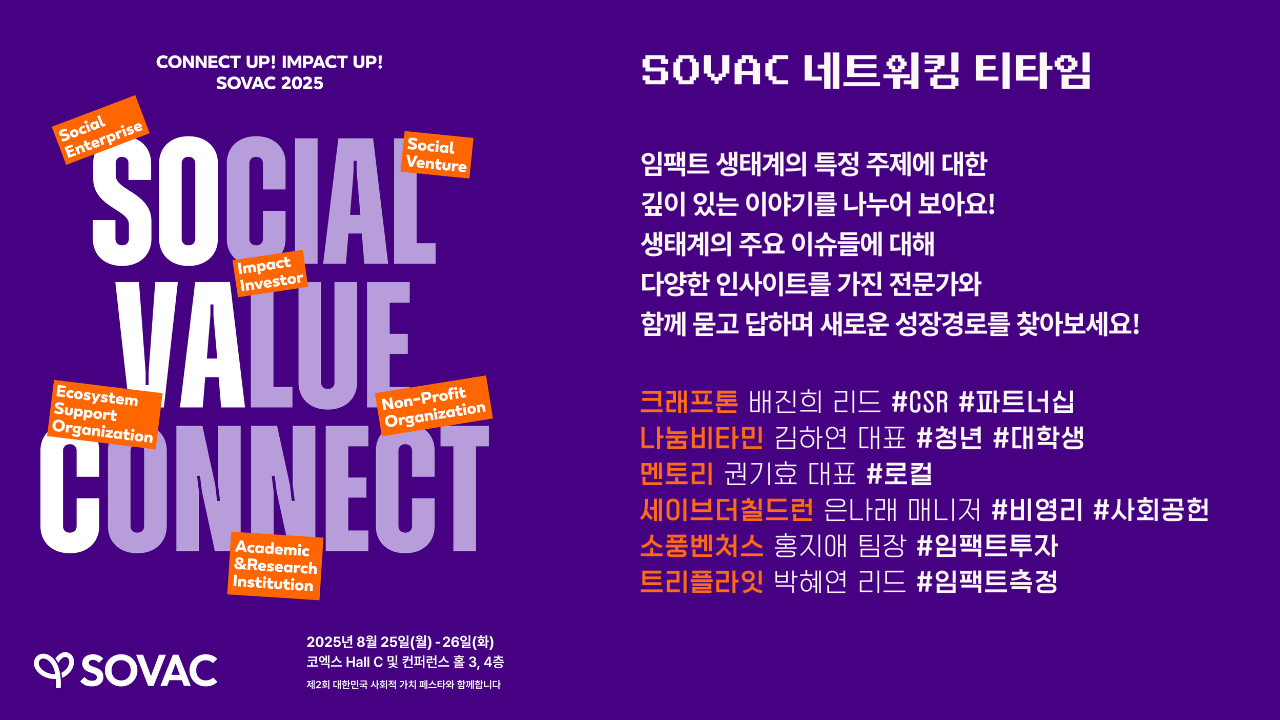 CONNECT UP! IMPACT UP!
SOVAC 2025

Social Enterprise

Social Venture

SOCIAL

Impact Investor

VALUE

Ecosystem Support Organization

Non-Profit Organization

CONNECT

Academic &Research Institution

SOVAC

2025년 8월 25일(월) - 26일(화)
코엑스 Hall C 및 컨퍼런스 홀 3, 4층
제2회 대한민국 사회적 가치 페스타와 함께합니다

SOVAC 네트워킹 티타임

임팩트 생태계의 특정 주제에 대한
깊이 있는 이야기를 나누어 보아요!
생태계의 주요 이슈들에 대해
다양한 인사이트를 가진 전문가와
함께 묻고 답하며 새로운 성장경로를 찾아보세요!

크래프톤 배진희 리드 #CSR #파트너십
나눔비타민 김하연 대표 #청년 #대학생
멘토리 권기효 대표 #로컬
세이브더칠드런 은나래 매니저 #비영리 #사회공헌
소풍벤처스 홍지애 팀장 #임팩트투자
트리플라잇 박혜연 리드 #임팩트측정